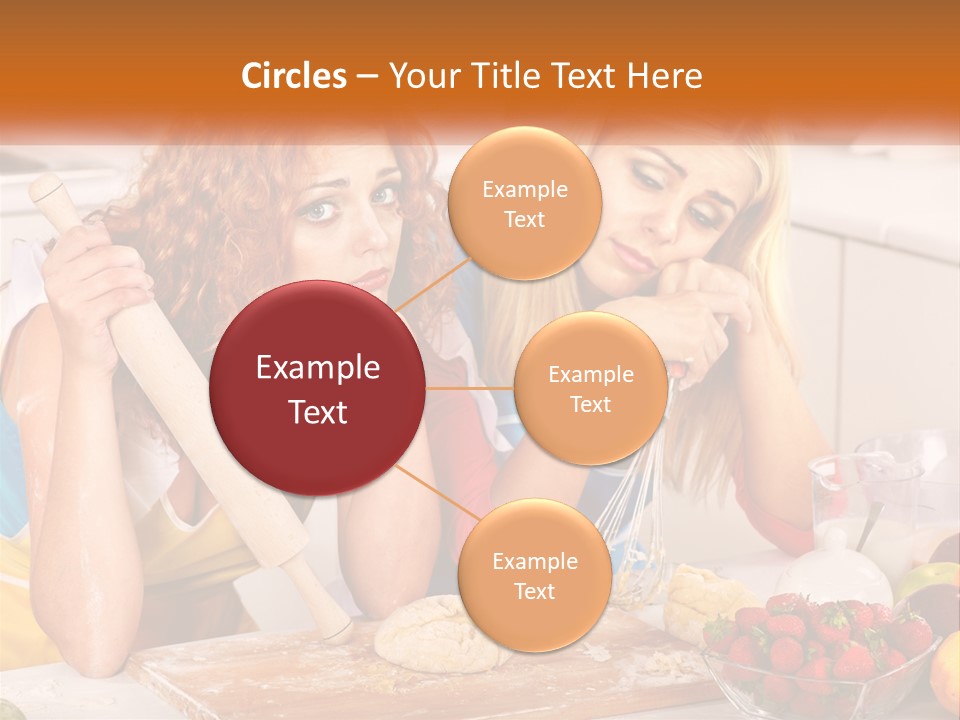 Circles – Your Title Text Here

Example Text

Example Text

Example Text

Example Text